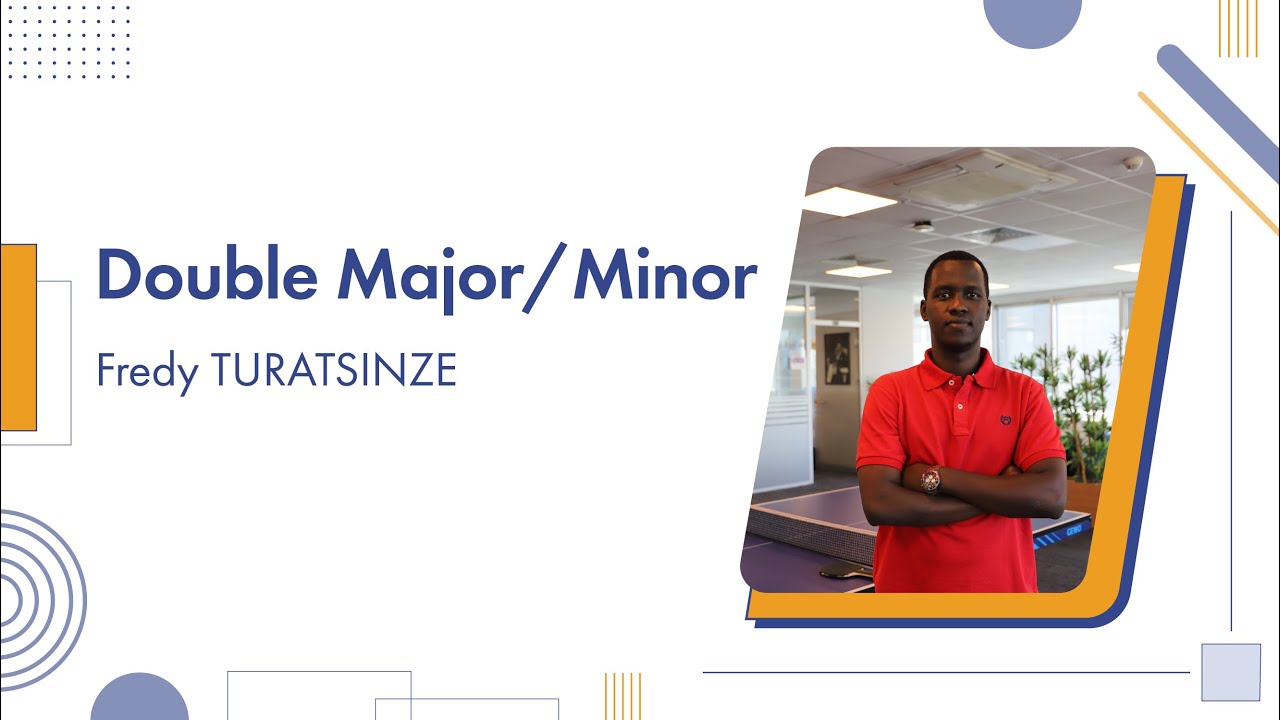 Double Major/Minor

Fredy TURATSINZE